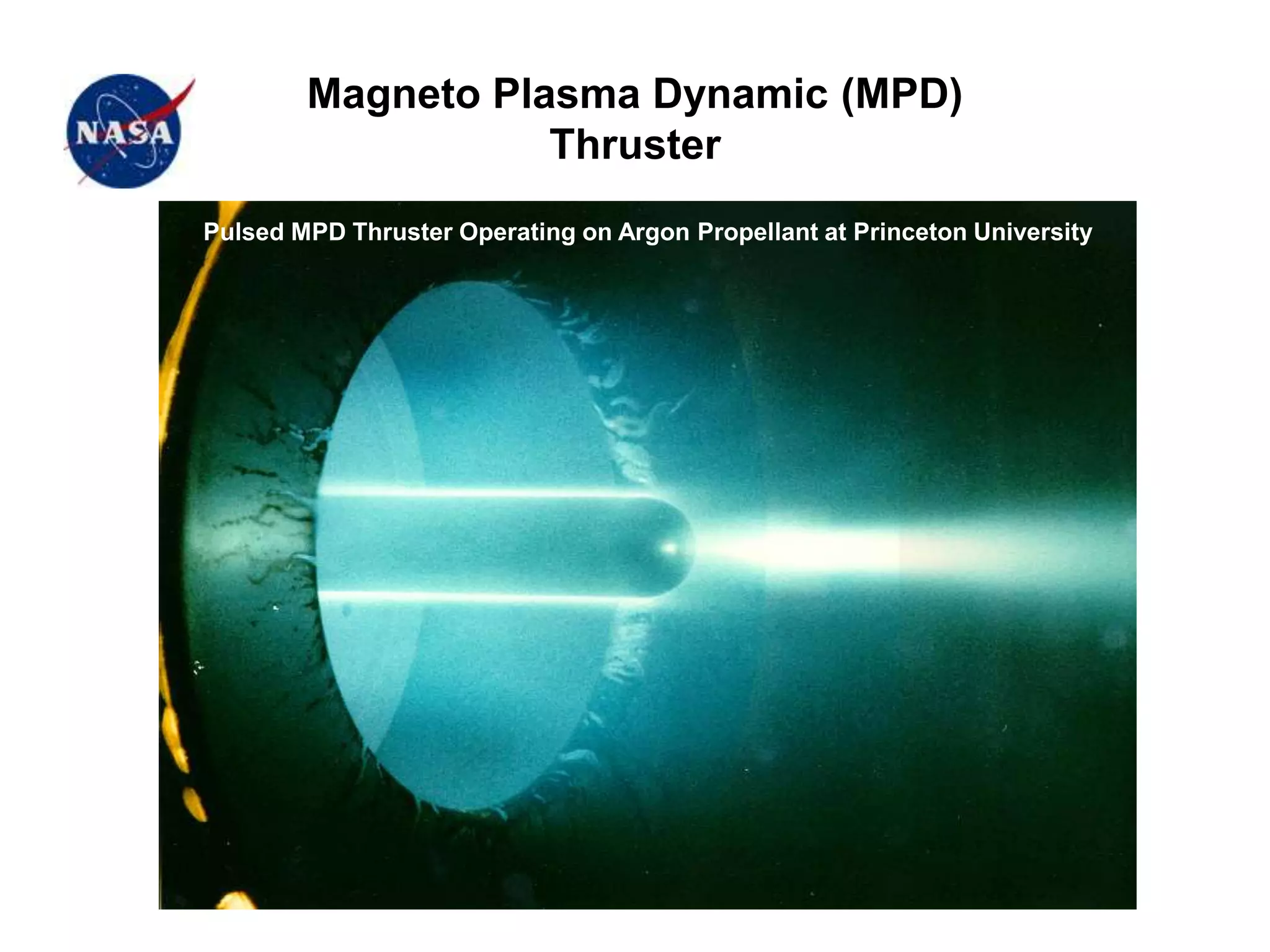 NASA

Magneto Plasma Dynamic (MPD) Thruster

Pulsed MPD Thruster Operating on Argon Propellant at Princeton University